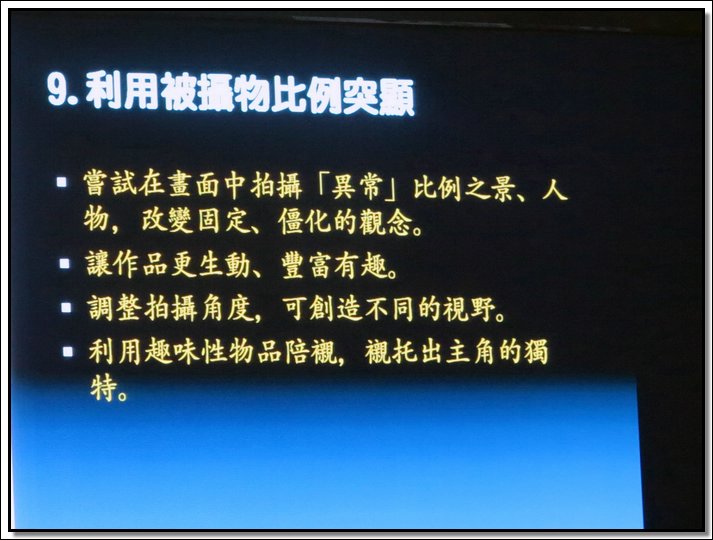 9. 利用被攝物比例突顯

▪ 嘗試在畫面中拍攝「異常」比例之景、人物，改變固定、僵化的觀念。

▪ 讓作品更生動、豐富有趣。

▪ 調整拍攝角度，可創造不同的視野。

▪ 利用趣味性物品陪襯，襯托出主角的獨特。